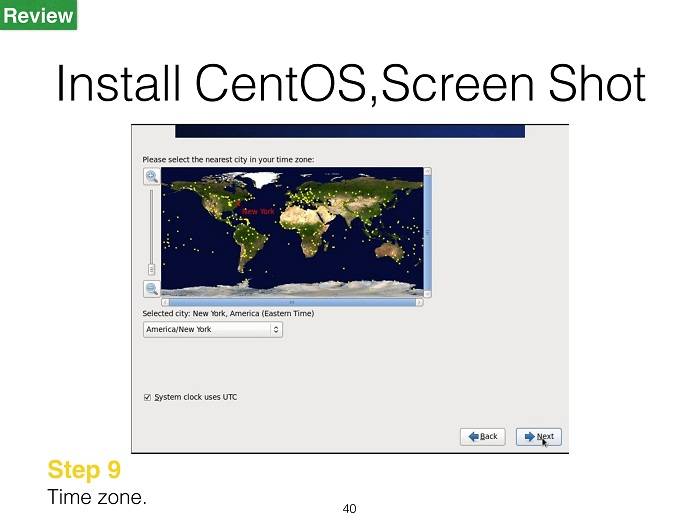 Review

Install CentOS,Screen Shot

Please select the nearest city in your time zone:

New York

Selected city: New York, America (Eastern Time)

America/New York

System clock uses UTC

Back

Next

Step 9
Time zone.

40